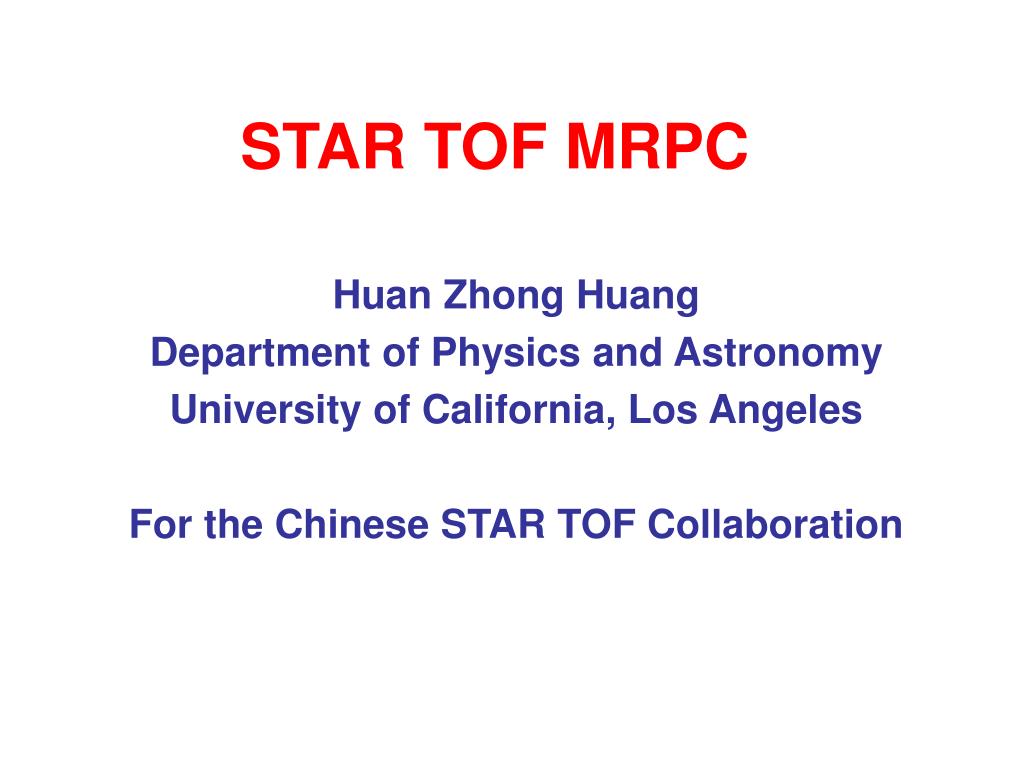 STAR TOF MRPC

Huan Zhong Huang
Department of Physics and Astronomy
University of California, Los Angeles

For the Chinese STAR TOF Collaboration